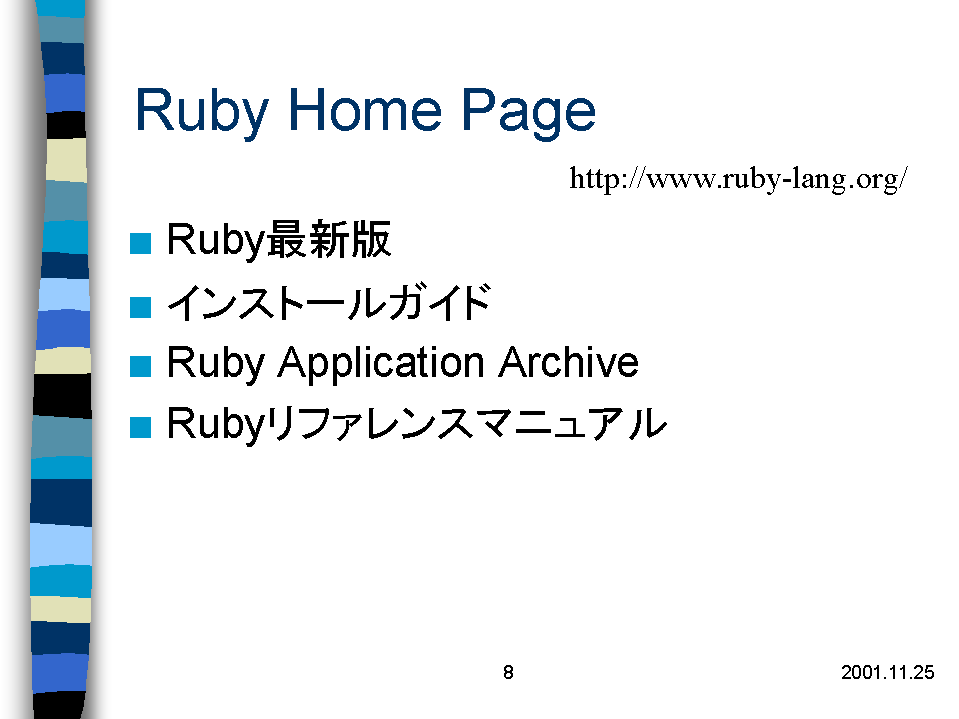 Ruby Home Page

http://www.ruby-lang.org/

■ Ruby最新版
■ インストールガイド
■ Ruby Application Archive
■ Rubyリファレンスマニュアル

8

2001.11.25